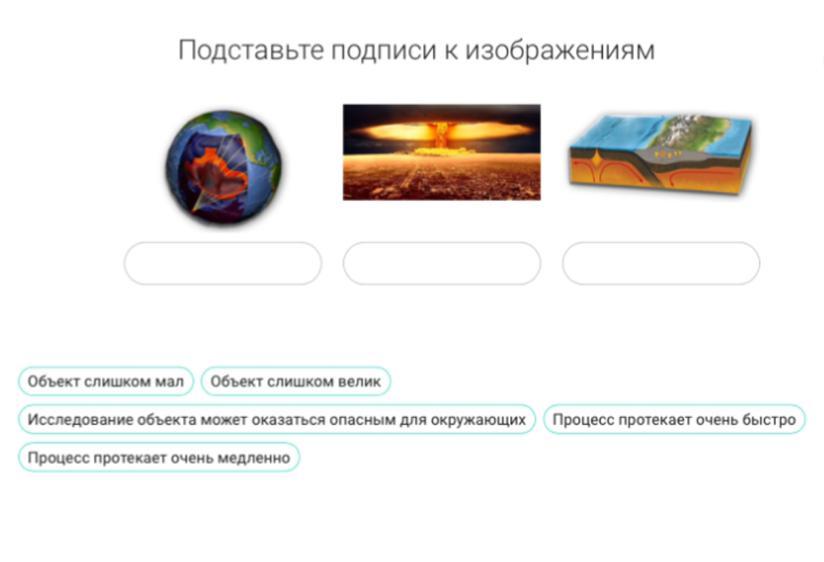 Подставьте подписи к изображениям

Объект слишком мал

Объект слишком велик

Исследование объекта может оказаться опасным для окружающих

Процесс протекает очень быстро

Процесс протекает очень медленно